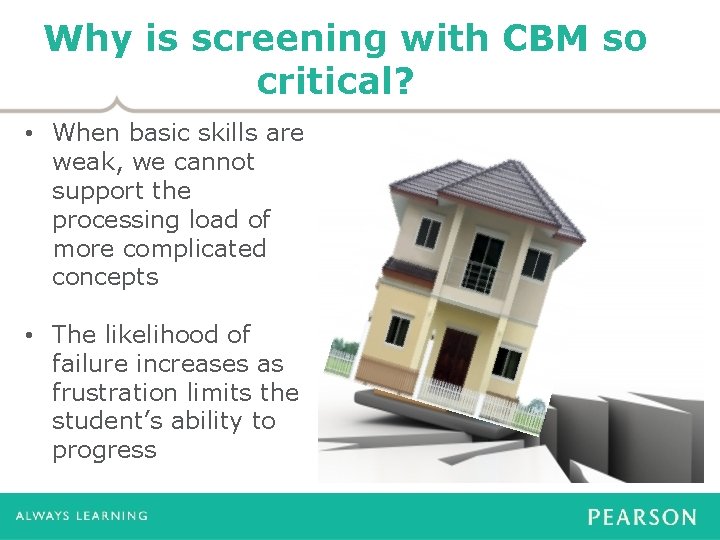 Why is screening with CBM so critical?

• When basic skills are weak, we cannot support the processing load of more complicated concepts

• The likelihood of failure increases as frustration limits the student's ability to progress

ALWAYS LEARNING

PEARSON